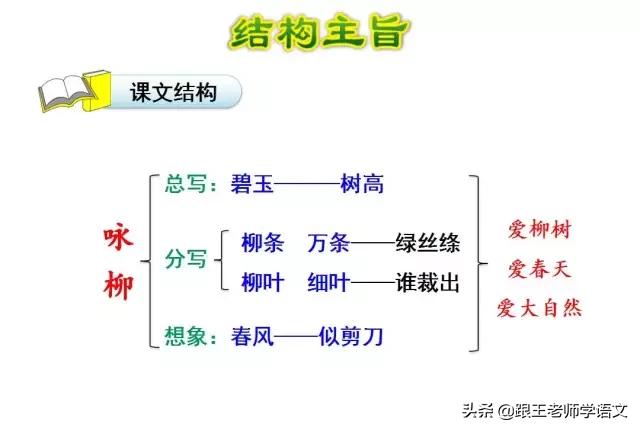 结构主旨

课文结构

咏柳

总写：碧玉——树高

分写
柳条　万条——绿丝绦
柳叶　细叶——谁裁出

想象：春风——似剪刀

爱柳树
爱春天
爱大自然

头条 @跟王老师学语文